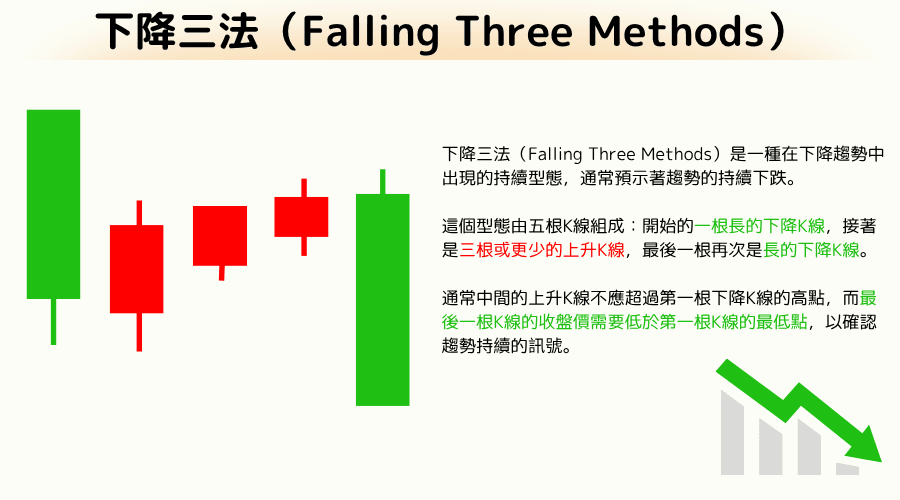 下降三法（Falling Three Methods）

下降三法（Falling Three Methods）是一種在下降趨勢中出現的持續型態，通常預示著趨勢的持續下跌。

這個型態由五根K線組成：開始的一根長的下降K線，接著是三根或更少的上升K線，最後一根再次是長的下降K線。

通常中間的上升K線不應超過第一根下降K線的高點，而最後一根K線的收盤價需要低於第一根K線的最低點，以確認趨勢持續的訊號。